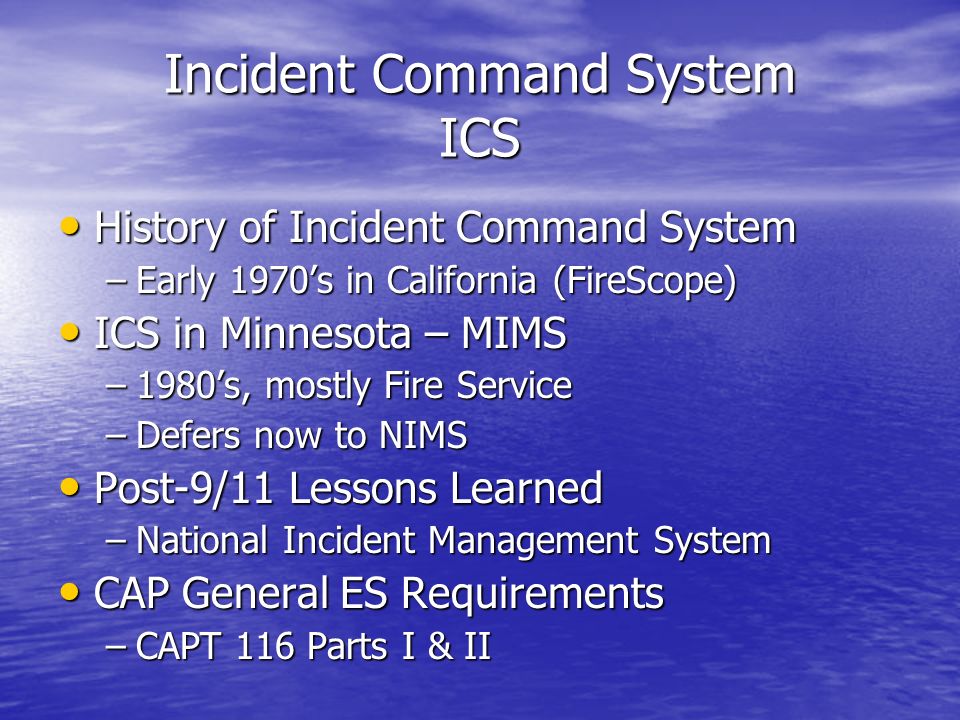 Incident Command System
ICS

• History of Incident Command System
– Early 1970's in California (FireScope)
• ICS in Minnesota – MIMS
– 1980's, mostly Fire Service
– Defers now to NIMS
• Post-9/11 Lessons Learned
– National Incident Management System
• CAP General ES Requirements
– CAPT 116 Parts I & II